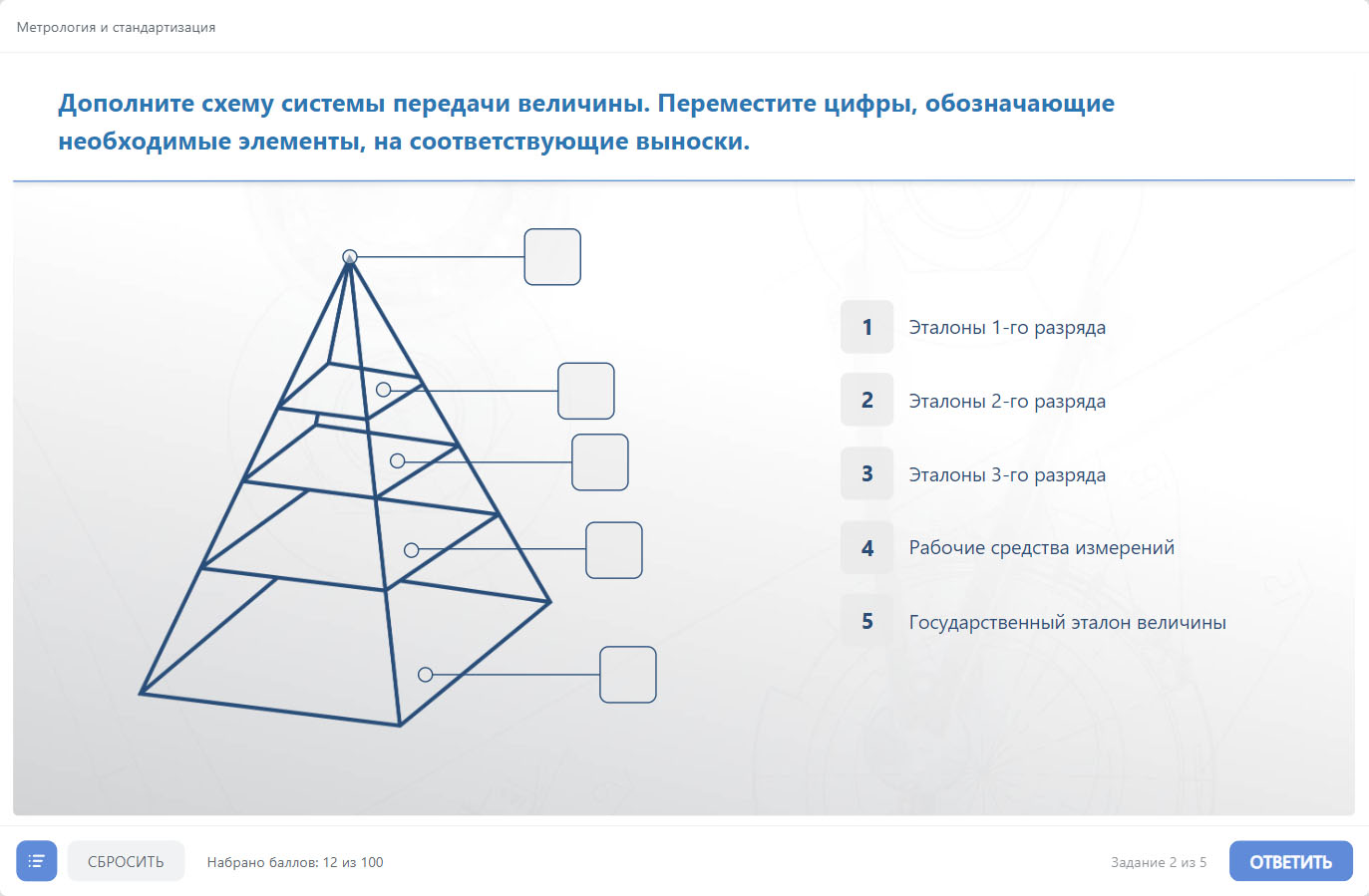 Метрология и стандартизация

Дополните схему системы передачи величины. Переместите цифры, обозначающие необходимые элементы, на соответствующие выноски.

1 Эталоны 1-го разряда
2 Эталоны 2-го разряда
3 Эталоны 3-го разряда
4 Рабочие средства измерений
5 Государственный эталон величины

СБРОСИТЬ Набрано баллов: 12 из 100

Задание 2 из 5 ОТВЕТИТЬ